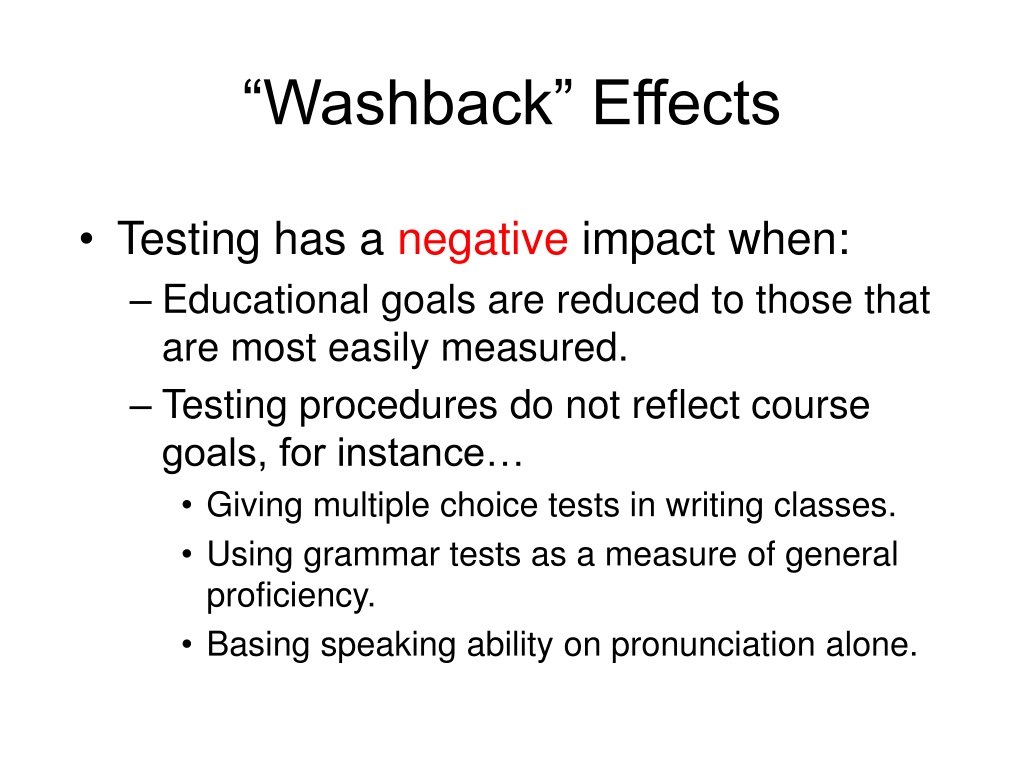 “Washback” Effects

• Testing has a negative impact when:
– Educational goals are reduced to those that are most easily measured.
– Testing procedures do not reflect course goals, for instance…
• Giving multiple choice tests in writing classes.
• Using grammar tests as a measure of general proficiency.
• Basing speaking ability on pronunciation alone.